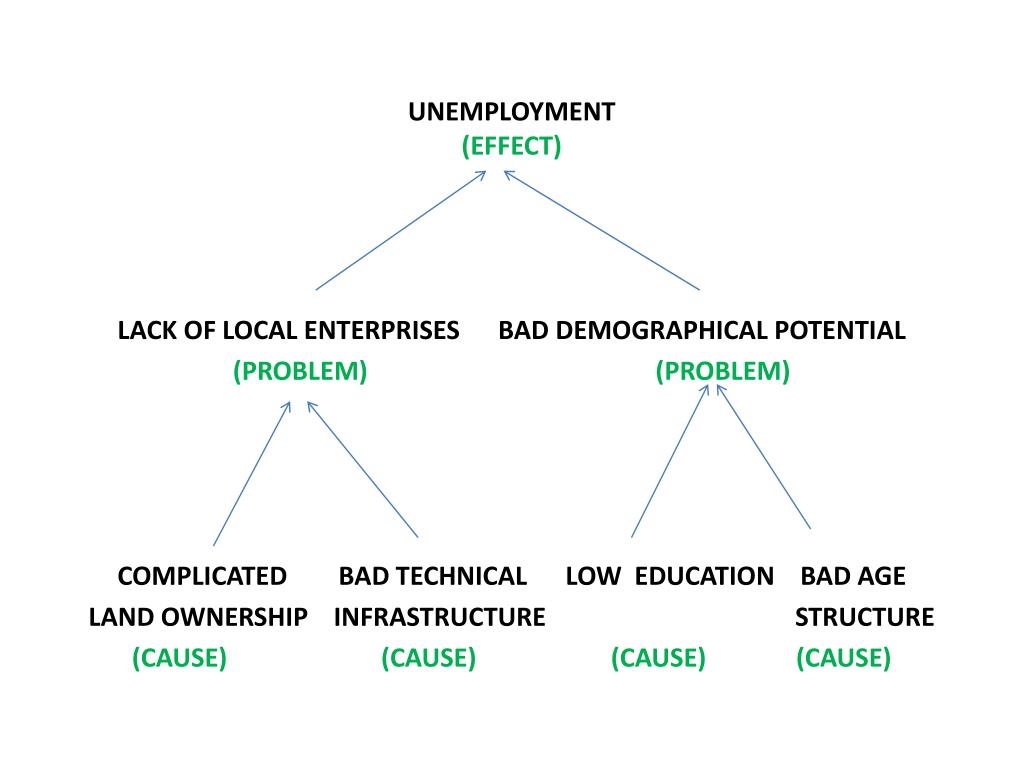 UNEMPLOYMENT
(EFFECT)

LACK OF LOCAL ENTERPRISES
(PROBLEM)

BAD DEMOGRAPHICAL POTENTIAL
(PROBLEM)

COMPLICATED LAND OWNERSHIP
(CAUSE)

BAD TECHNICAL INFRASTRUCTURE
(CAUSE)

LOW EDUCATION
(CAUSE)

BAD AGE STRUCTURE
(CAUSE)